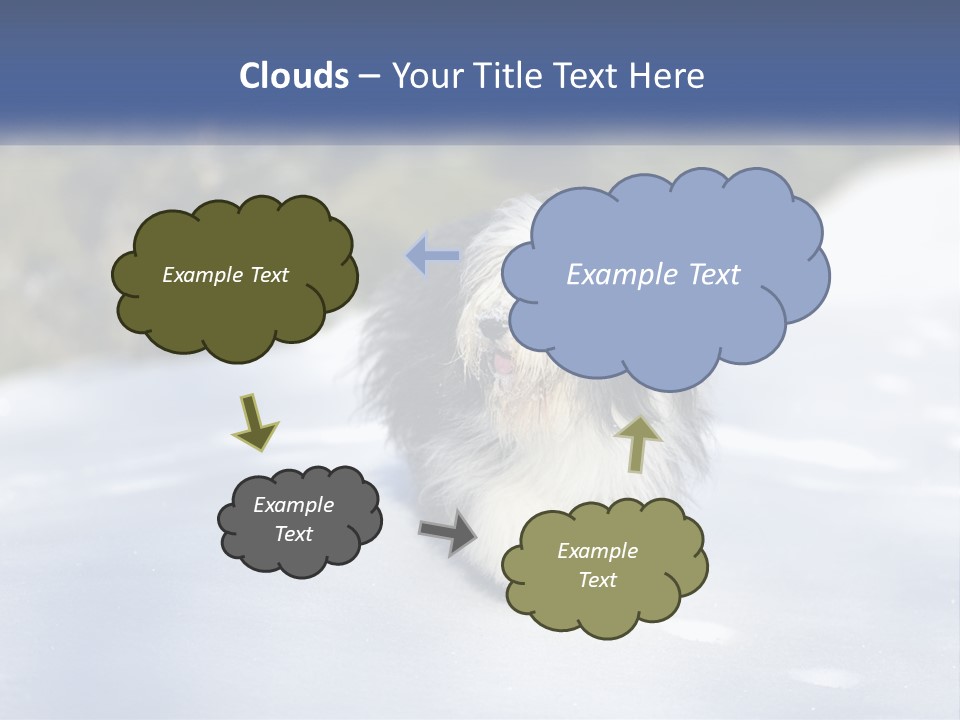 Clouds – Your Title Text Here

Example Text

Example Text

Example Text

Example Text